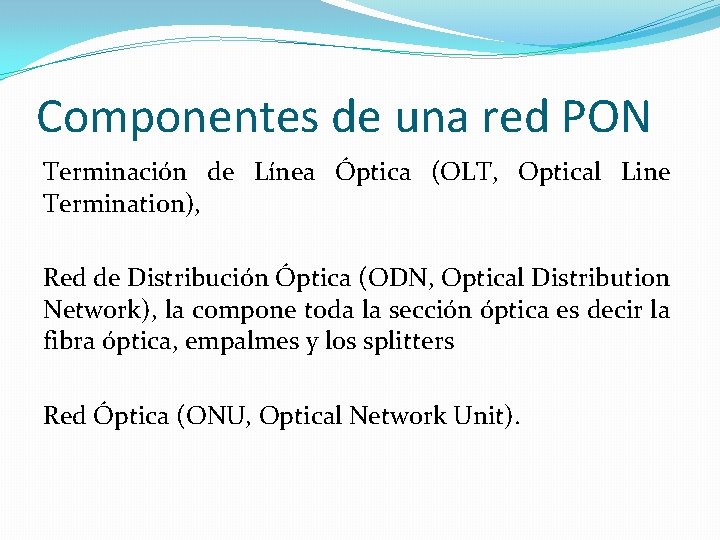 Componentes de una red PON

Terminación de Línea Óptica (OLT, Optical Line Termination),

Red de Distribución Óptica (ODN, Optical Distribution Network), la compone toda la sección óptica es decir la fibra óptica, empalmes y los splitters

Red Óptica (ONU, Optical Network Unit).